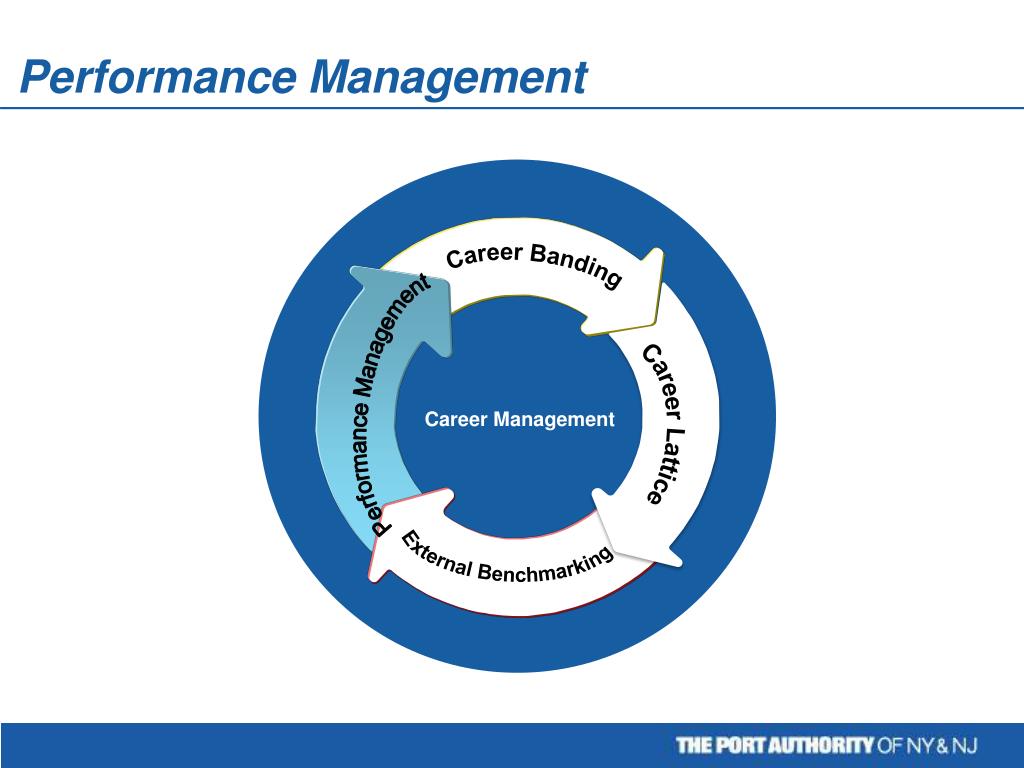 Performance Management

Career Banding

Career Lattice

External Benchmarking

Performance Management

Career Management

THE PORT AUTHORITY OF NY & NJ